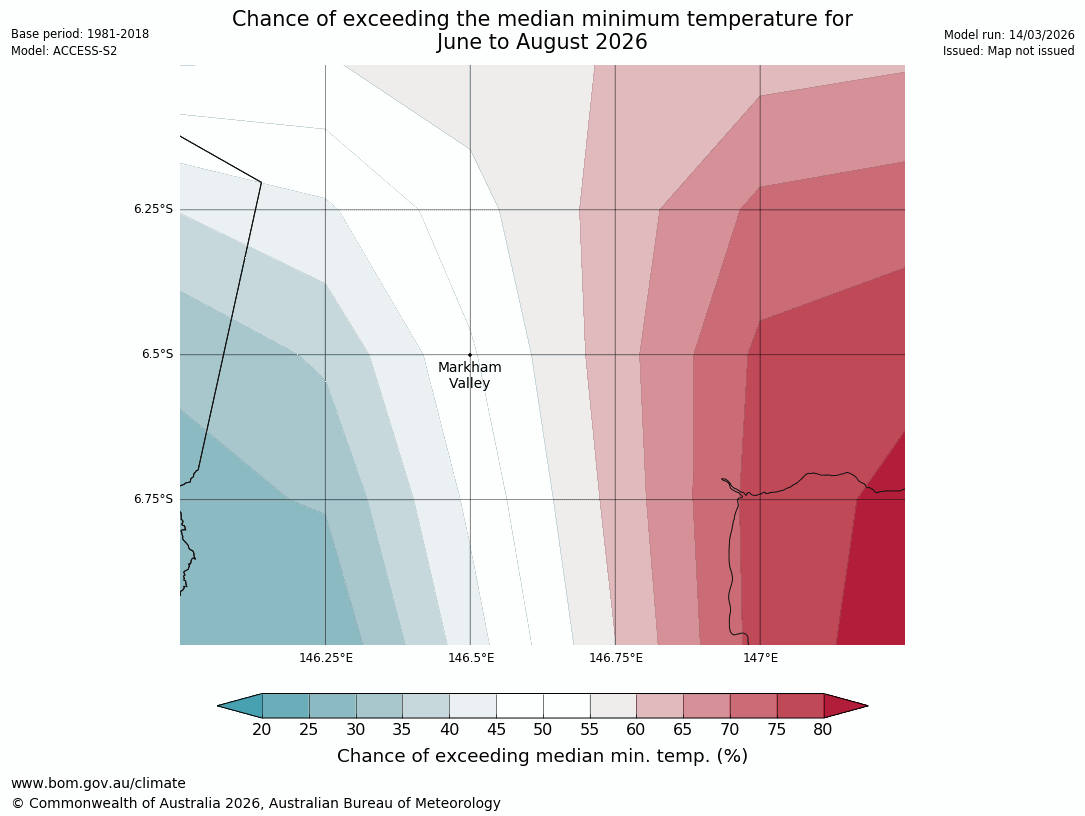 Base period: 1981-2018
Model: ACCESS-S2

Chance of exceeding the median minimum temperature for June to August 2026

Model run: 14/03/2026
Issued: Map not issued

6.25°S
6.5°S
6.75°S

Markham Valley

146.25°E
146.5°E
146.75°E
147°E

20 25 30 35 40 45 50 55 60 65 70 75 80

Chance of exceeding median min. temp. (%)

www.bom.gov.au/climate
© Commonwealth of Australia 2026, Australian Bureau of Meteorology